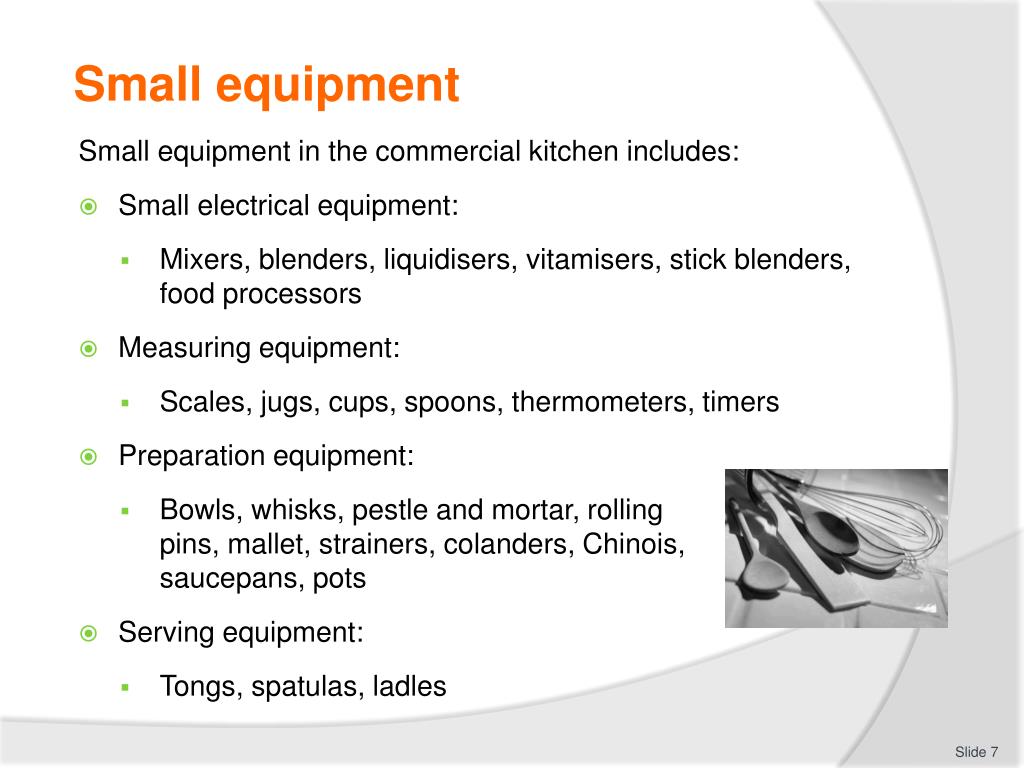 Small equipment

Small equipment in the commercial kitchen includes:

Small electrical equipment:

Mixers, blenders, liquidisers, vitamisers, stick blenders, food processors

Measuring equipment:

Scales, jugs, cups, spoons, thermometers, timers

Preparation equipment:

Bowls, whisks, pestle and mortar, rolling pins, mallet, strainers, colanders, Chinois, saucepans, pots

Serving equipment:

Tongs, spatulas, ladles

Slide 7